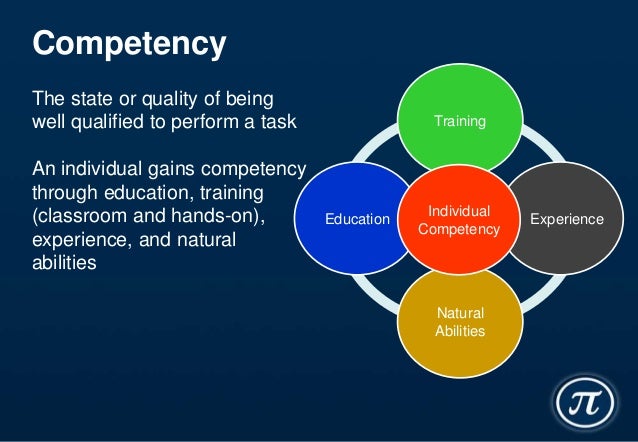 Competency

The state or quality of being well qualified to perform a task

An individual gains competency through education, training (classroom and hands-on), experience, and natural abilities

Training

Education

Individual Competency

Experience

Natural Abilities

$\pi$